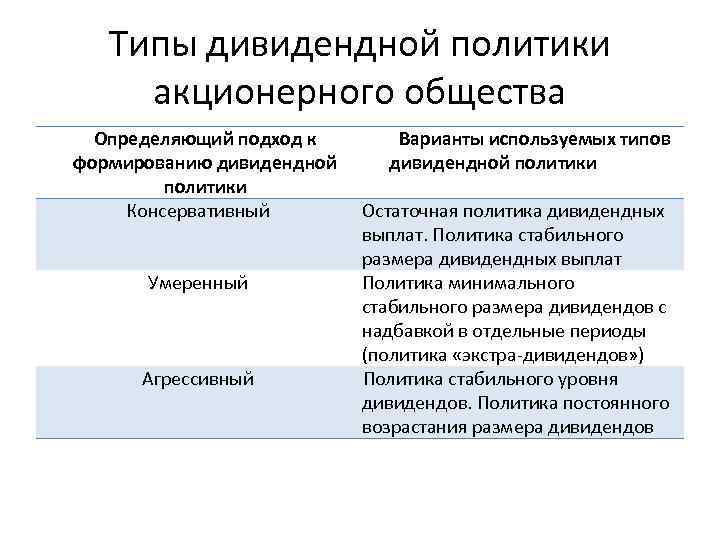 Типы дивидендной политики акционерного общества

| Определяющий подход к формированию дивидендной политики | Варианты используемых типов дивидендной политики |
|---|---|
| Консервативный | Остаточная политика дивидендных выплат. Политика стабильного размера дивидендных выплат |
| Умеренный | Политика минимального стабильного размера дивидендов с надбавкой в отдельные периоды (политика «экстра-дивидендов») |
| Агрессивный | Политика стабильного уровня дивидендов. Политика постоянного возрастания размера дивидендов |